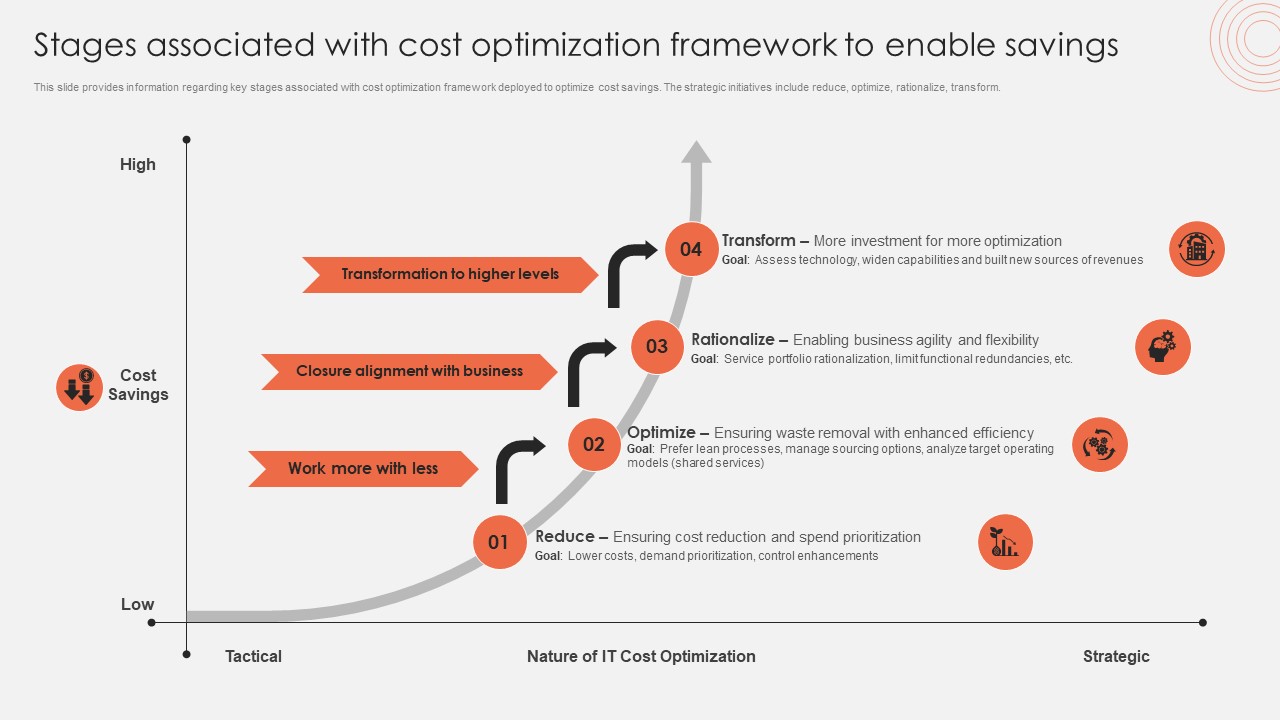 Stages associated with cost optimization framework to enable savings

This slide provides information regarding key stages associated with cost optimization framework deployed to optimize cost savings. The strategic initiatives include reduce, optimize, rationalize, transform.

High

Cost Savings

Low

Transformation to higher levels

Closure alignment with business

Work more with less

04 Transform – More investment for more optimization
Goal: Assess technology, widen capabilities and built new sources of revenues

03 Rationalize – Enabling business agility and flexibility
Goal: Service portfolio rationalization, limit functional redundancies, etc.

02 Optimize – Ensuring waste removal with enhanced efficiency
Goal: Prefer lean processes, manage sourcing options, analyze target operating models (shared services)

01 Reduce – Ensuring cost reduction and spend prioritization
Goal: Lower costs, demand prioritization, control enhancements

Tactical

Nature of IT Cost Optimization

Strategic